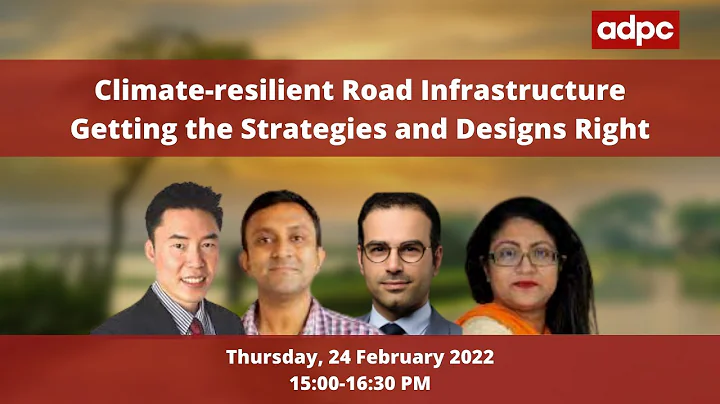 adpc

Climate-resilient Road Infrastructure
Getting the Strategies and Designs Right

Thursday, 24 February 2022
15:00-16:30 PM